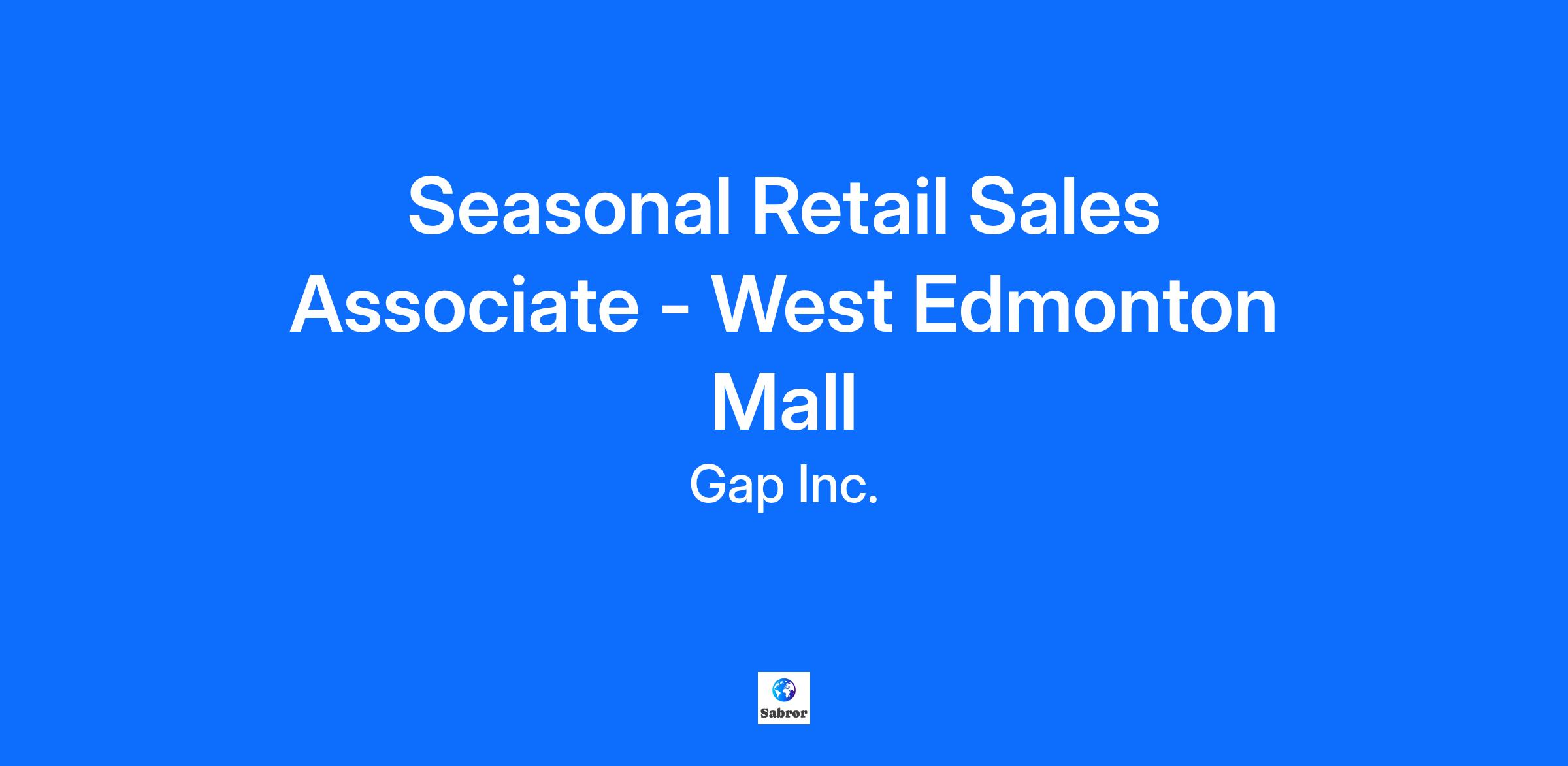 Seasonal Retail Sales Associate - West Edmonton Mall

Gap Inc.

Sabror